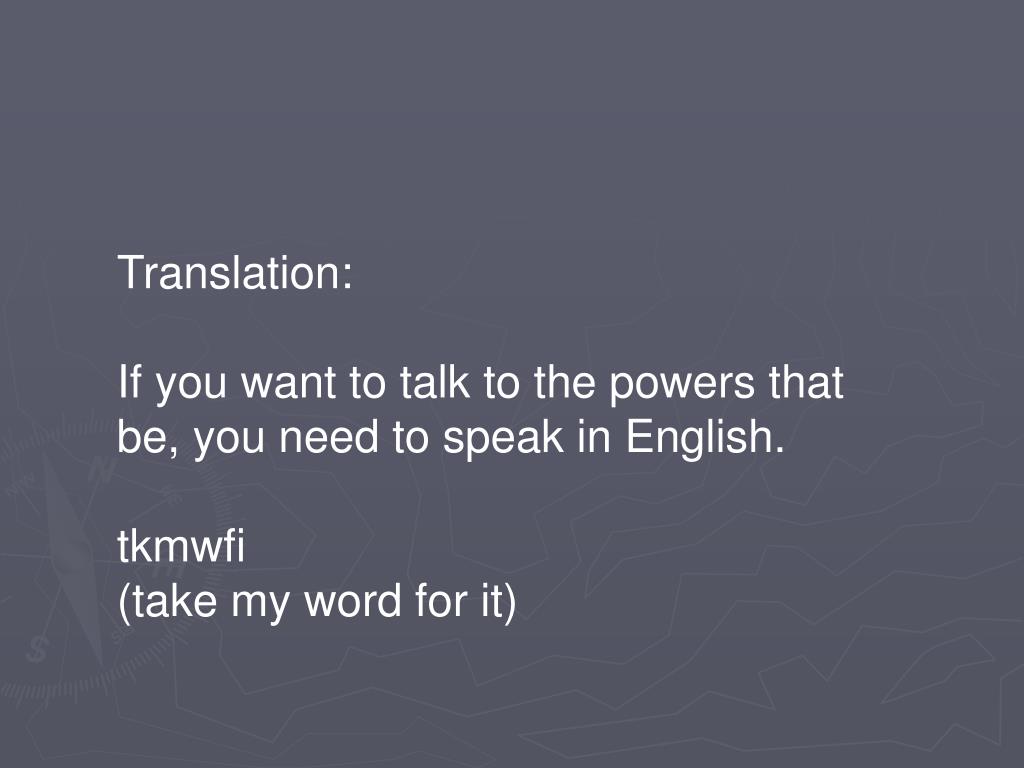 Translation:

If you want to talk to the powers that be, you need to speak in English.

tkmwfi
(take my word for it)